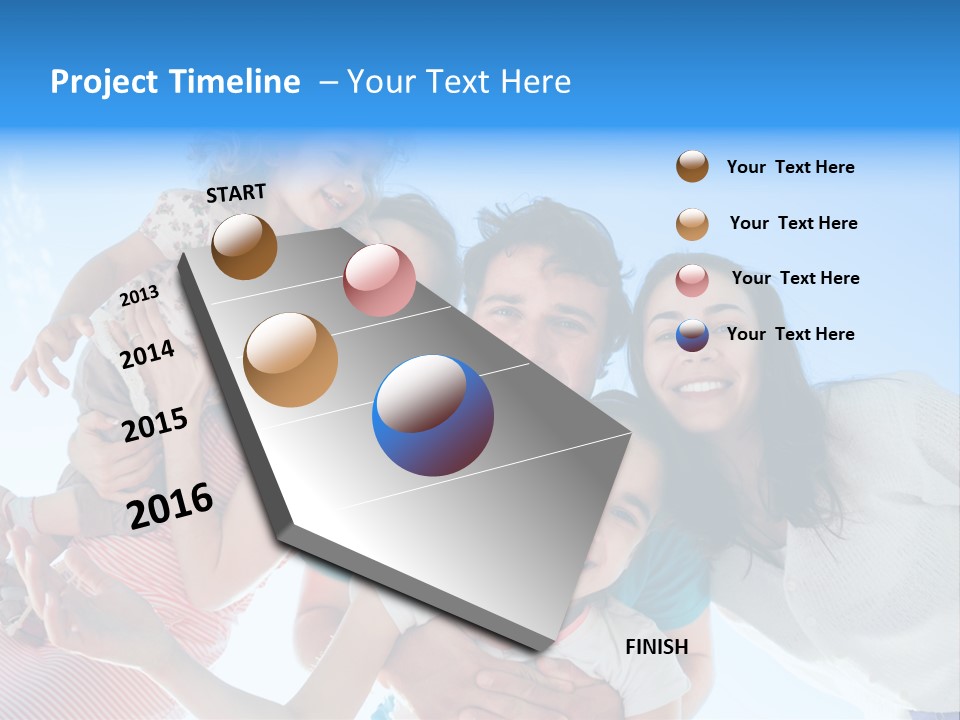 Project Timeline – Your Text Here

START

2013

2014

2015

2016

FINISH

Your Text Here

Your Text Here

Your Text Here

Your Text Here